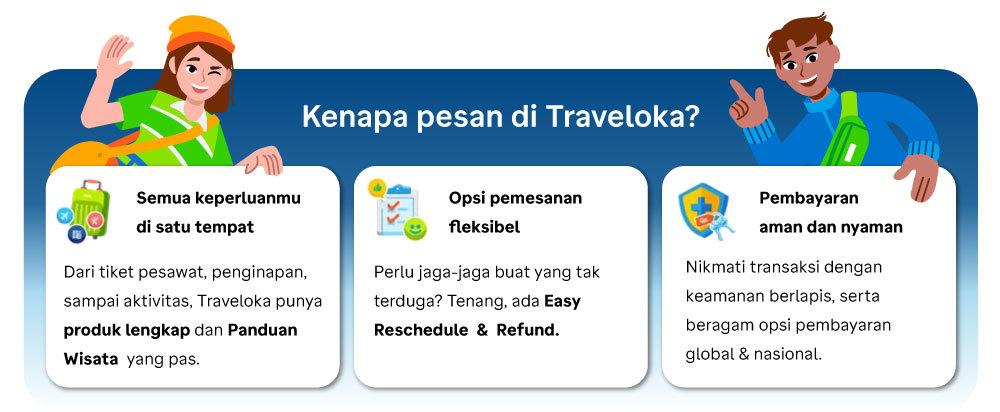 Kenapa pesan di Traveloka?

Semua keperluanmu di satu tempat

Dari tiket pesawat, penginapan, sampai aktivitas, Traveloka punya produk lengkap dan Panduan Wisata yang pas.

Opsi pemesanan fleksibel

Perlu jaga-jaga buat yang tak terduga? Tenang, ada Easy Reschedule & Refund.

Pembayaran aman dan nyaman

Nikmati transaksi dengan keamanan berlapis, serta beragam opsi pembayaran global & nasional.